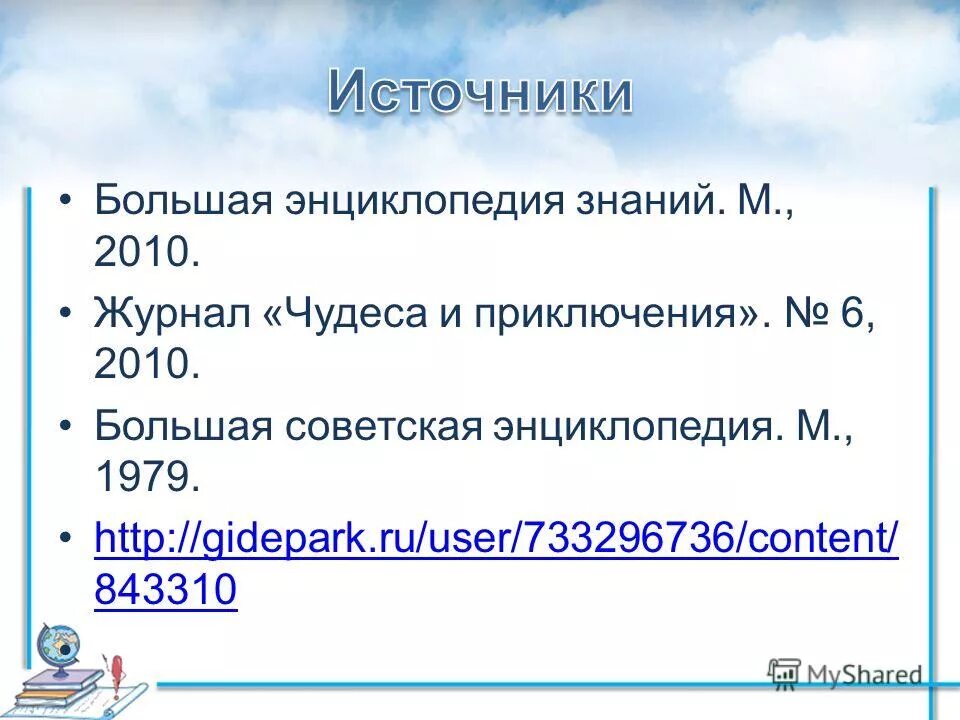 Источники

• Большая энциклопедия знаний. М., 2010.
• Журнал «Чудеса и приключения». № 6, 2010.
• Большая советская энциклопедия. М., 1979.
• http://gidepark.ru/user/733296736/content/843310

MyShared